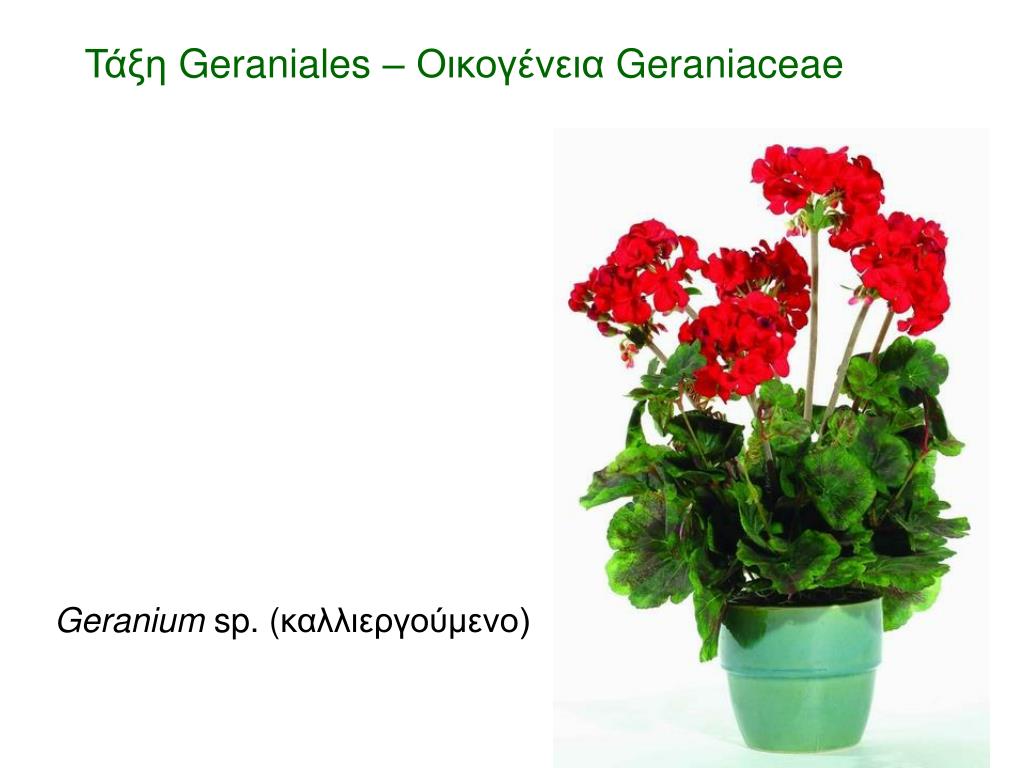 Τάξη Geraniales – Οικογένεια Geraniaceae

Geranium sp. (καλλιεργούμενο)